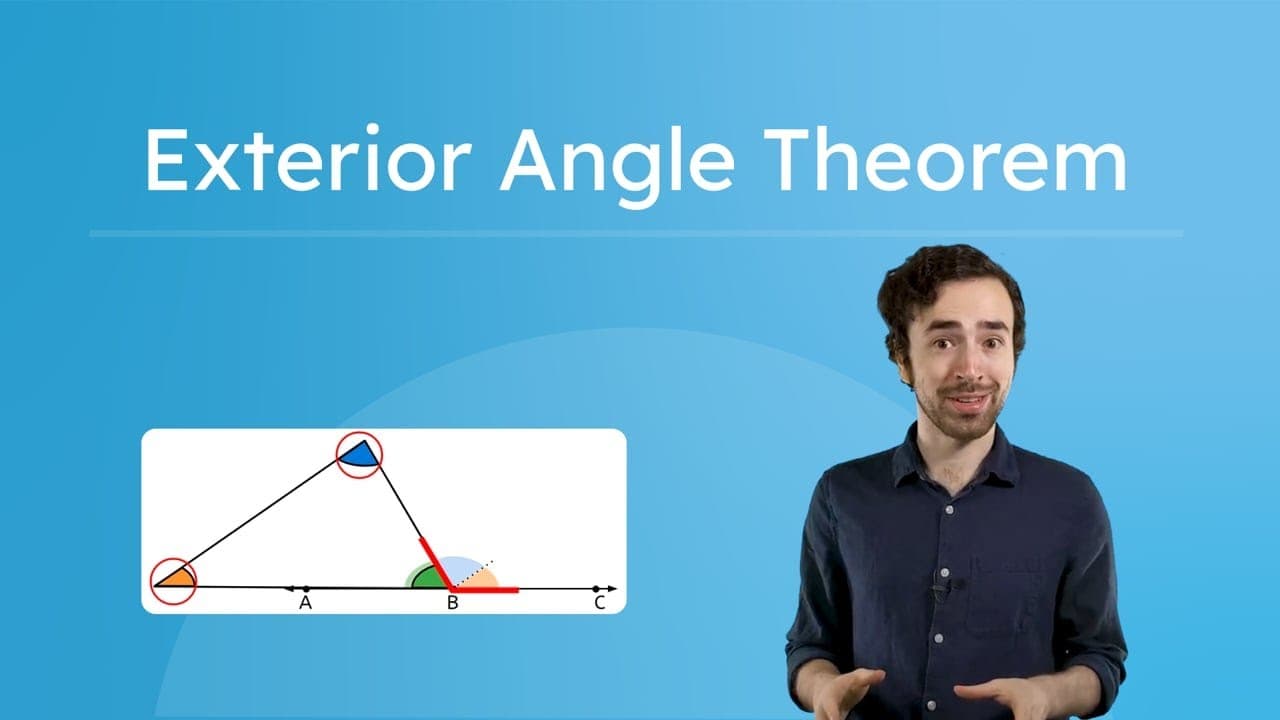 Exterior Angle Theorem

A
B
C